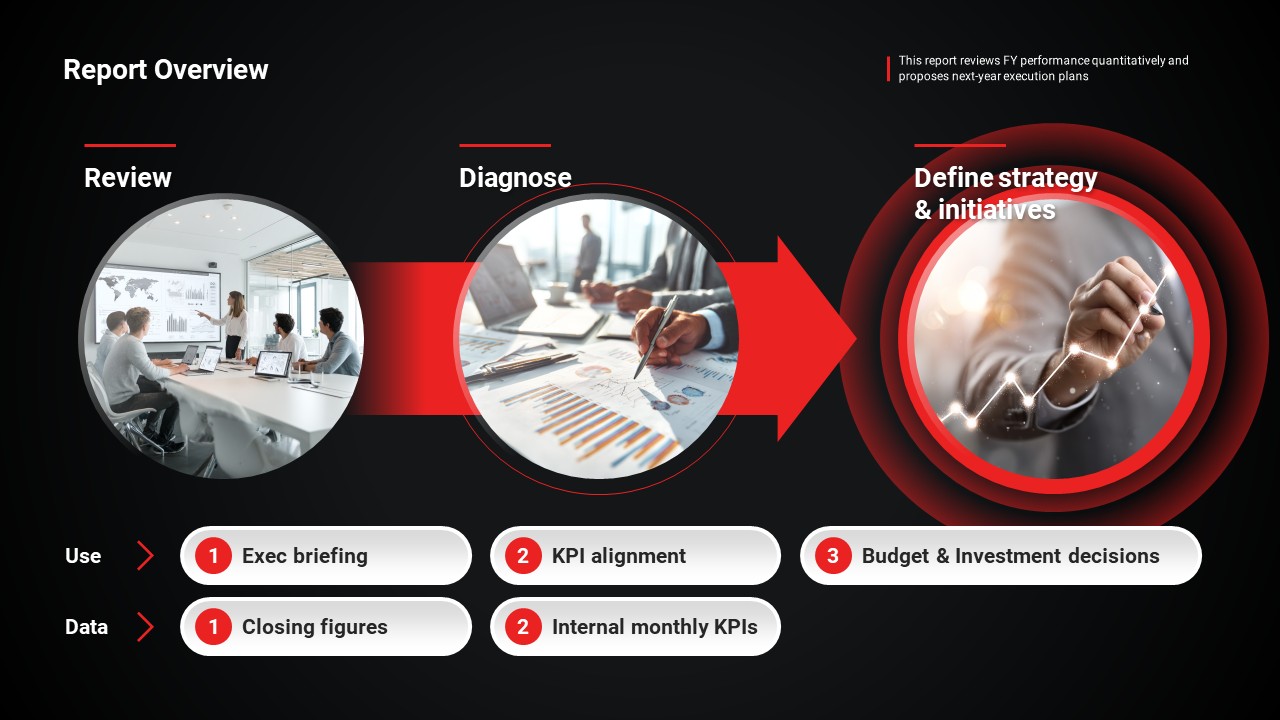 Report Overview

This report reviews FY performance quantitatively and proposes next-year execution plans

Review

Diagnose

Define strategy & initiatives

Use

1 Exec briefing

2 KPI alignment

3 Budget & Investment decisions

Data

1 Closing figures

2 Internal monthly KPIs